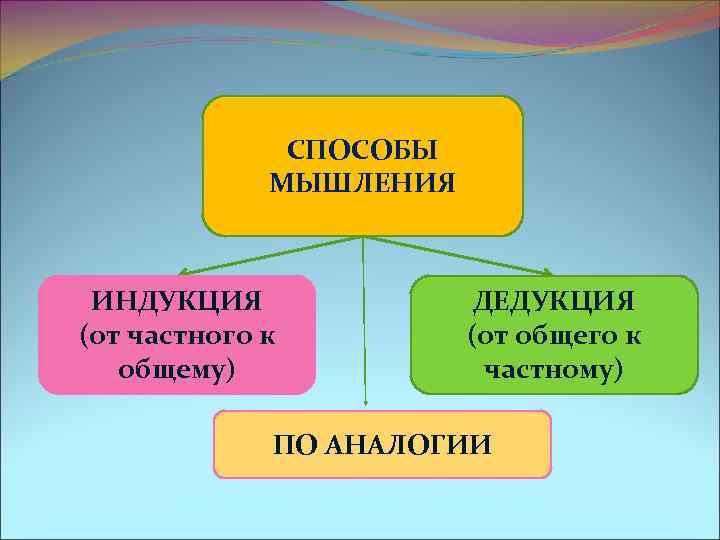 СПОСОБЫ МЫШЛЕНИЯ

ИНДУКЦИЯ (от частного к общему)

ДЕДУКЦИЯ (от общего к частному)

ПО АНАЛОГИИ